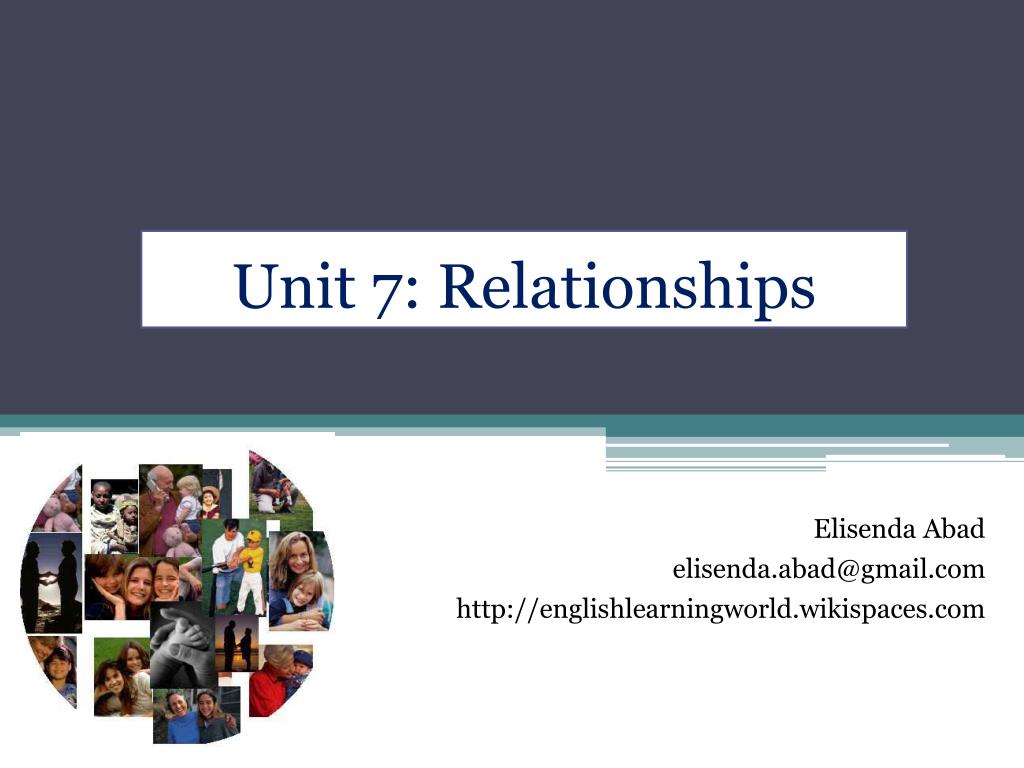 Unit 7: Relationships

Elisenda Abad
elisenda.abad@gmail.com
http://englishlearningworld.wikispaces.com